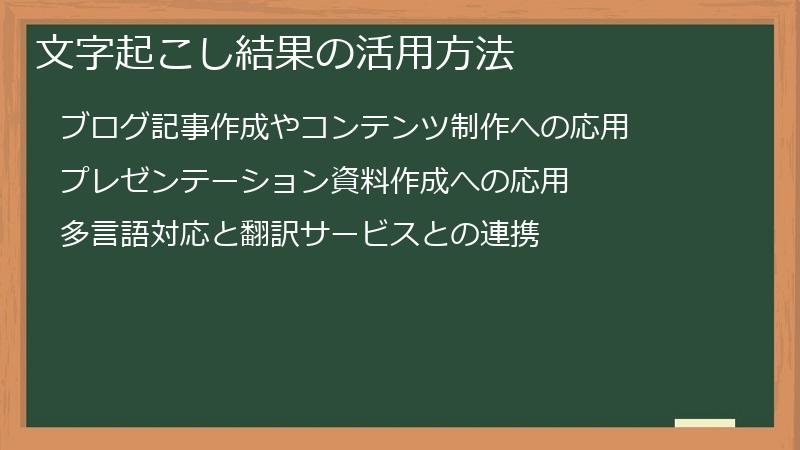 文字起こし結果の活用方法

ブログ記事作成やコンテンツ制作への応用

プレゼンテーション資料作成への応用

多言語対応と翻訳サービスとの連携